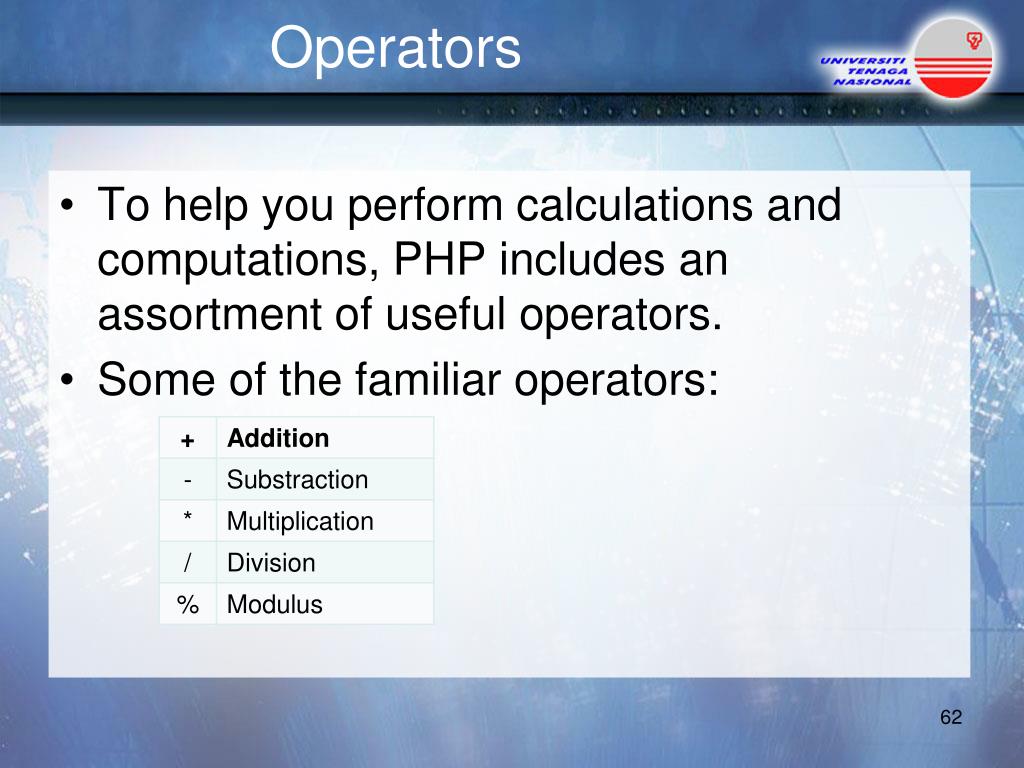 Operators

UNIVERSITI TENAGA NASIONAL

• To help you perform calculations and computations, PHP includes an assortment of useful operators.
• Some of the familiar operators:

| + | Addition |
|---|---|
| - | Substraction |
| * | Multiplication |
| / | Division |
| % | Modulus |

62